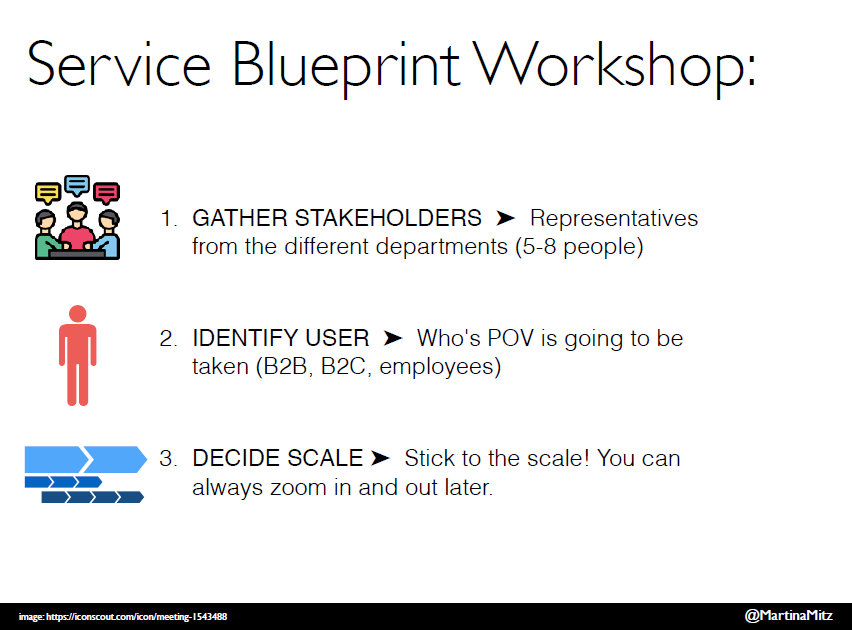 Service Blueprint Workshop:

1. GATHER STAKEHOLDERS ➤ Representatives from the different departments (5-8 people)

2. IDENTIFY USER ➤ Who's POV is going to be taken (B2B, B2C, employees)

3. DECIDE SCALE ➤ Stick to the scale! You can always zoom in and out later.

image: https://iconscout.com/icon/meeting-1543488

@MartinaMitz